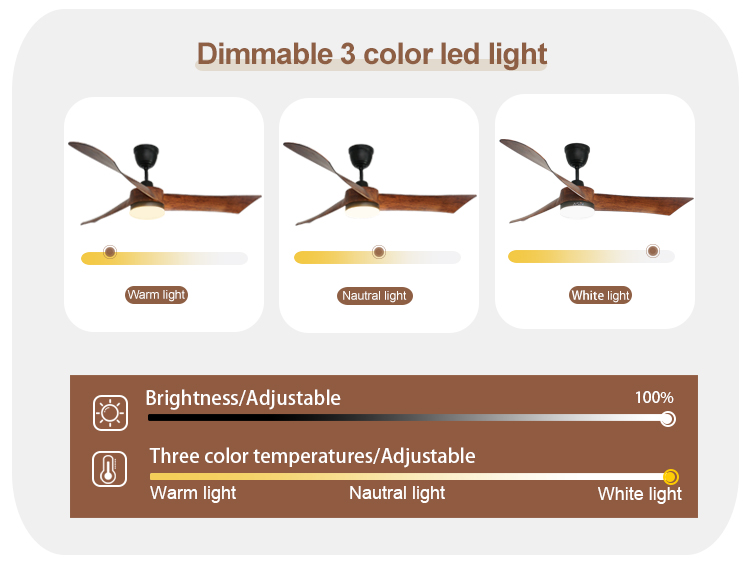 Dimmable 3 color led light

Warm light

Nautral light

White light

Brightness/Adjustable

100%

Three color temperatures/Adjustable

Warm light

Nautral light

White light